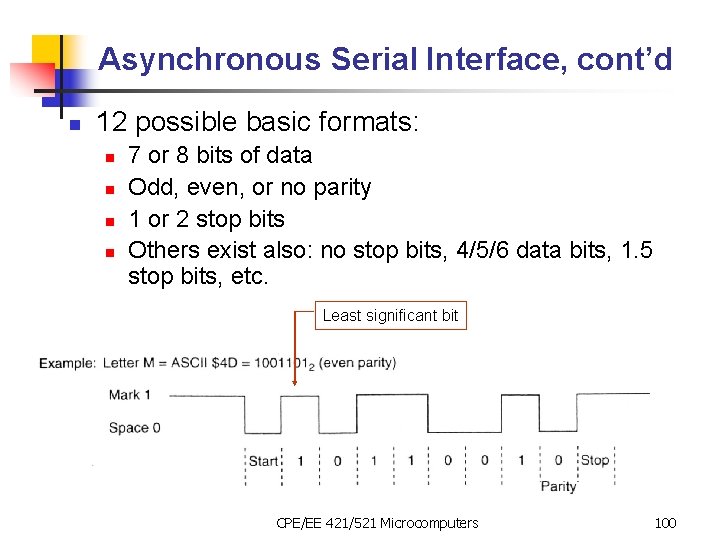 Asynchronous Serial Interface, cont'd

12 possible basic formats:

7 or 8 bits of data

Odd, even, or no parity

1 or 2 stop bits

Others exist also: no stop bits, 4/5/6 data bits, 1.5 stop bits, etc.

Least significant bit

Example: Letter M = ASCII \$4D = $1001101_2$ (even parity)

Mark 1

Space 0

Start 1 0 1 1 0 0 1 0 Stop

Parity

CPE/EE 421/521 Microcomputers

100